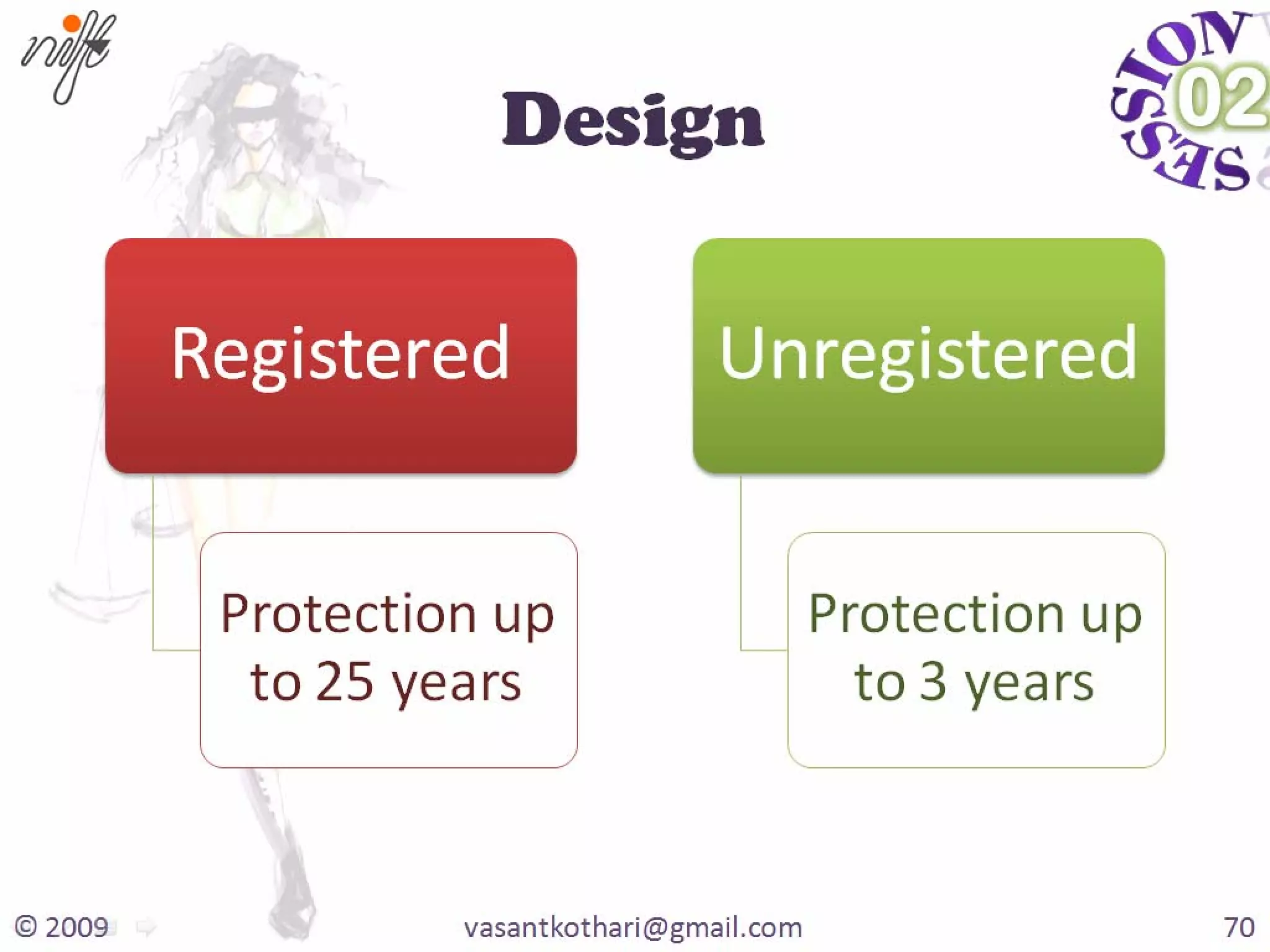 nift

SESSION 02

Design

Registered

Protection up to 25 years

Unregistered

Protection up to 3 years

© 2009

vasantkothari@gmail.com

70